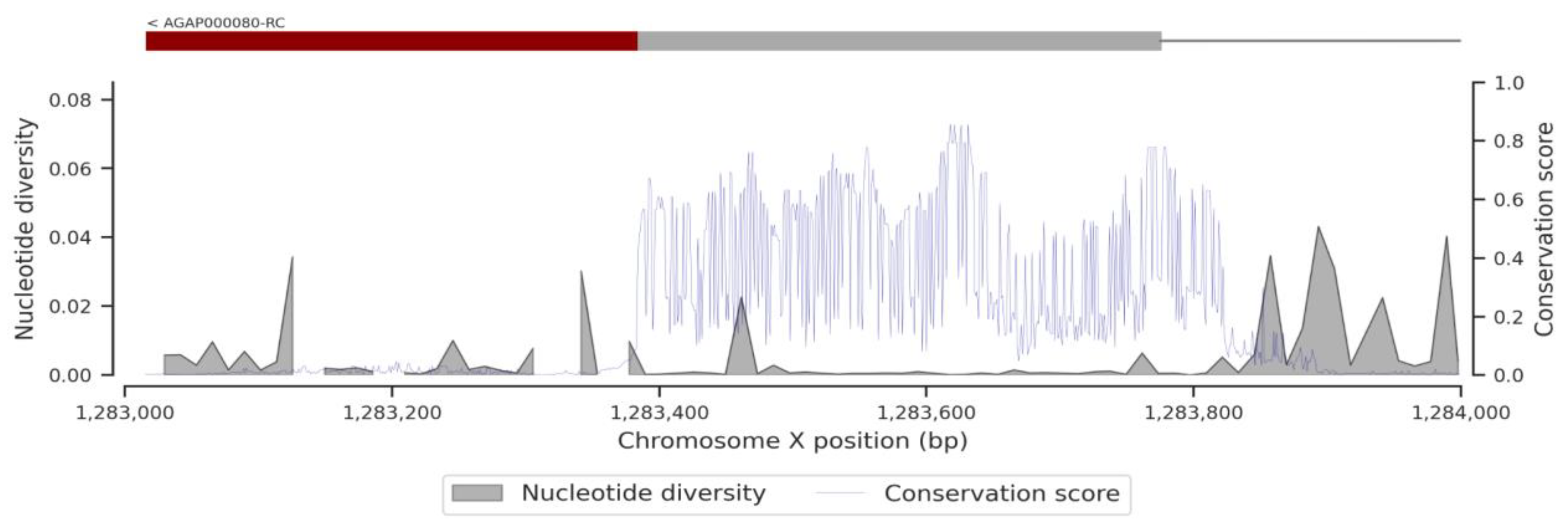 < AGAP000080-RC

Nucleotide diversity

0.08
0.06
0.04
0.02
0.00

1.0
0.8
0.6
0.4
0.2
0.0

Conservation score

1,283,000 1,283,200 1,283,400 1,283,600 1,283,800 1,284,000

Chromosome X position (bp)

Nucleotide diversity Conservation score